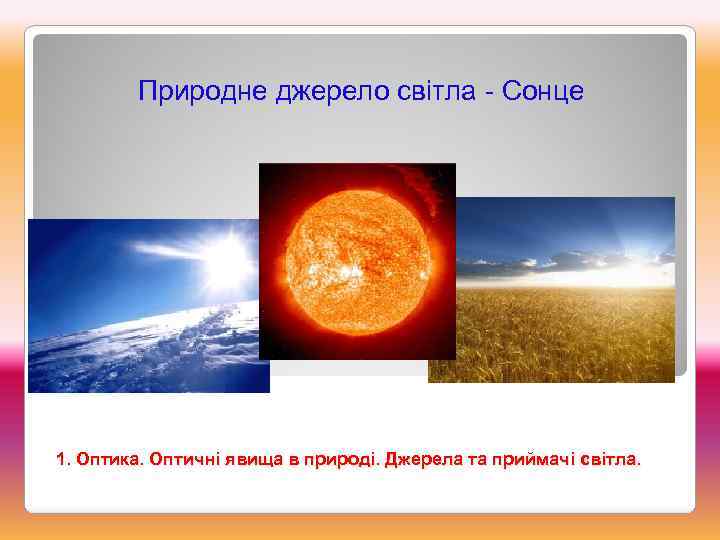 Природне джерело світла - Сонце

1. Оптика. Оптичні явища в природі. Джерела та приймачі світла.